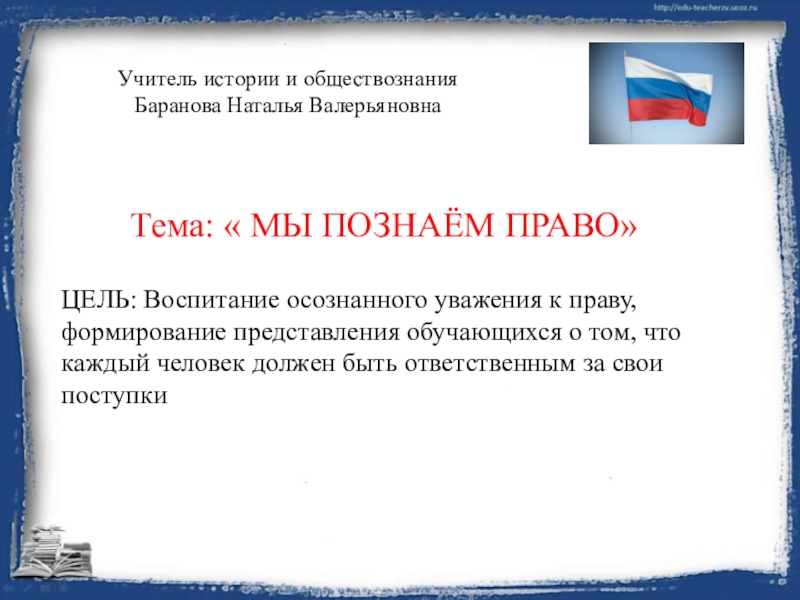 http://edu-teacherzv.ucoz.ru

Учитель истории и обществознания
Баранова Наталья Валерьяновна

Тема: « МЫ ПОЗНАЁМ ПРАВО»

ЦЕЛЬ: Воспитание осознанного уважения к праву, формирование представления обучающихся о том, что каждый человек должен быть ответственным за свои поступки